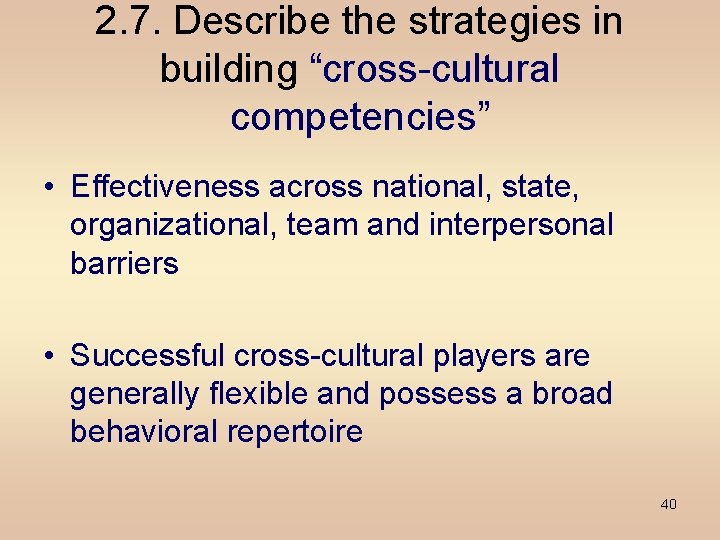 2.7. Describe the strategies in building “cross-cultural competencies”

• Effectiveness across national, state, organizational, team and interpersonal barriers

• Successful cross-cultural players are generally flexible and possess a broad behavioral repertoire

40